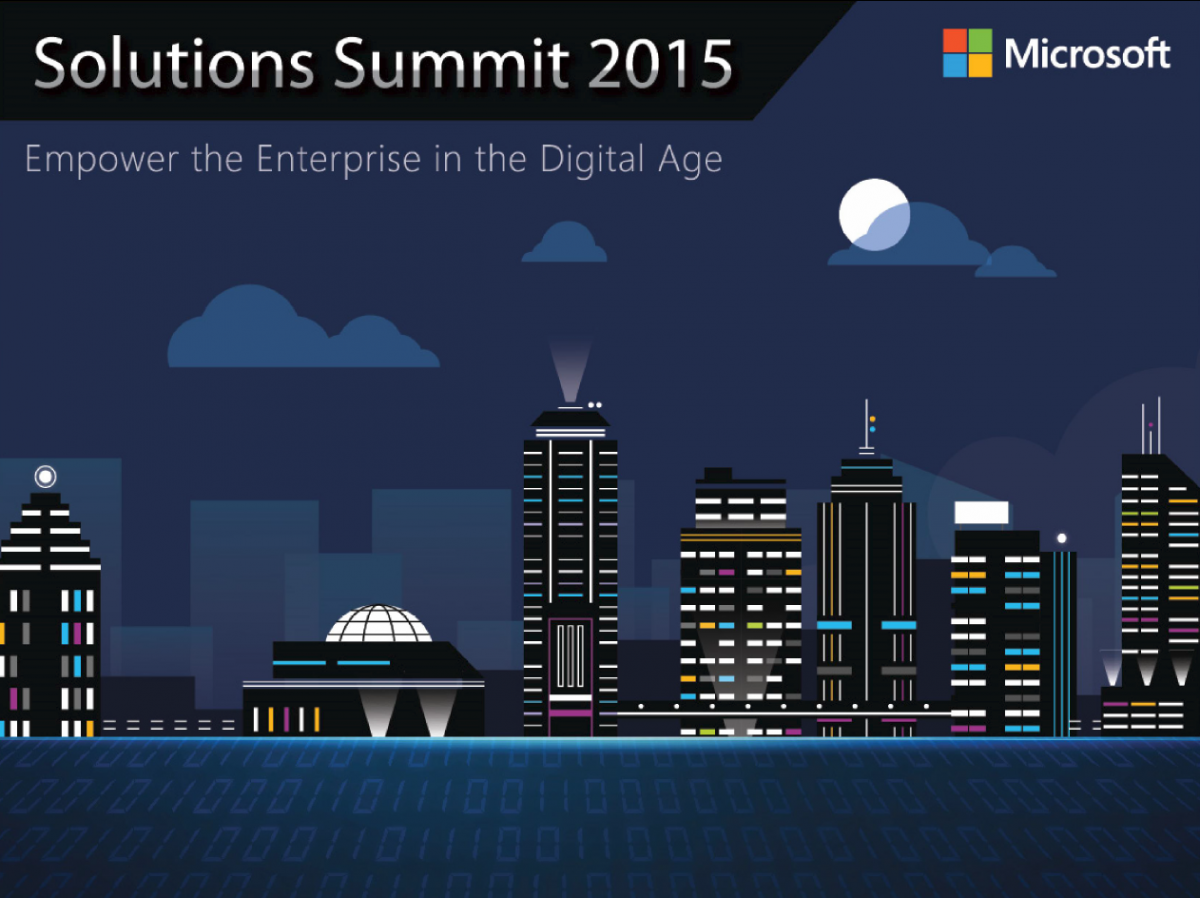 Solutions Summit 2015

Microsoft

Empower the Enterprise in the Digital Age